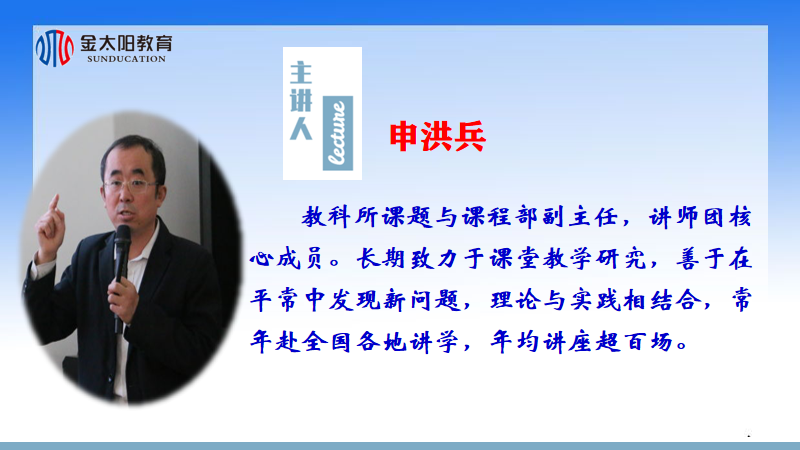 金太阳教育
SUNDUCATION

主讲人 lecture

申洪兵

教科所课题与课程部副主任，讲师团核心成员。长期致力于课堂教学研究，善于在平常中发现新问题，理论与实践相结合，常年赴全国各地讲学，年均讲座超百场。